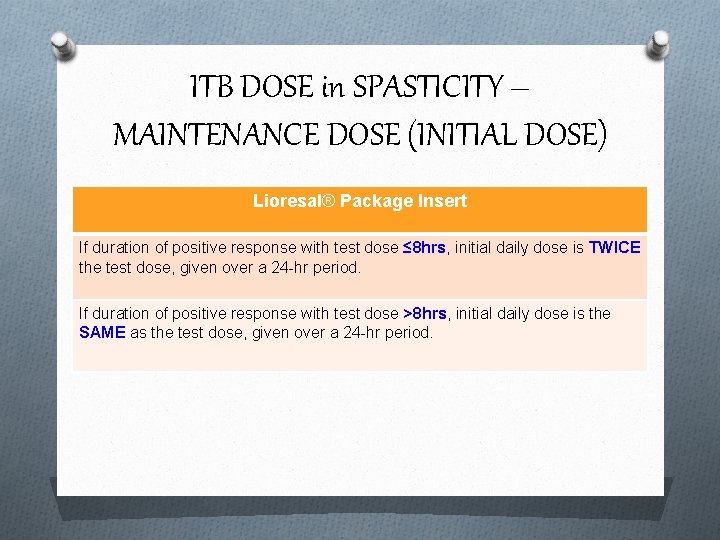 ITB DOSE in SPASTICITY – MAINTENANCE DOSE (INITIAL DOSE)

| Lioresal® Package Insert |
|---|
| If duration of positive response with test dose ≤8hrs, initial daily dose is TWICE the test dose, given over a 24-hr period. |
| If duration of positive response with test dose >8hrs, initial daily dose is the SAME as the test dose, given over a 24-hr period. |